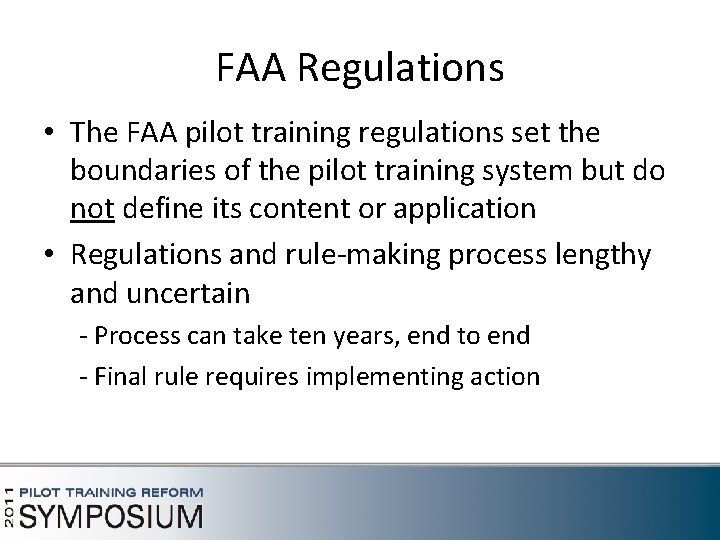 FAA Regulations

• The FAA pilot training regulations set the boundaries of the pilot training system but do not define its content or application

• Regulations and rule-making process lengthy and uncertain

- Process can take ten years, end to end

- Final rule requires implementing action

2011 PILOT TRAINING REFORM SYMPOSIUM